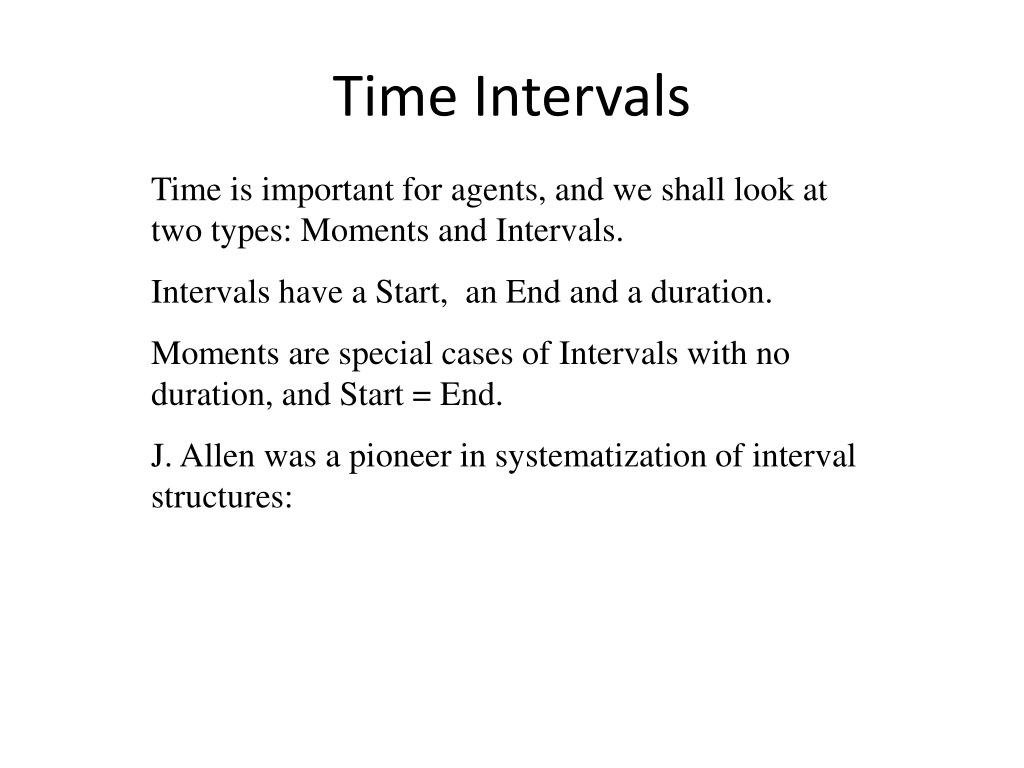 Time Intervals

Time is important for agents, and we shall look at two types: Moments and Intervals.

Intervals have a Start, an End and a duration.

Moments are special cases of Intervals with no duration, and Start = End.

J. Allen was a pioneer in systematization of interval structures: